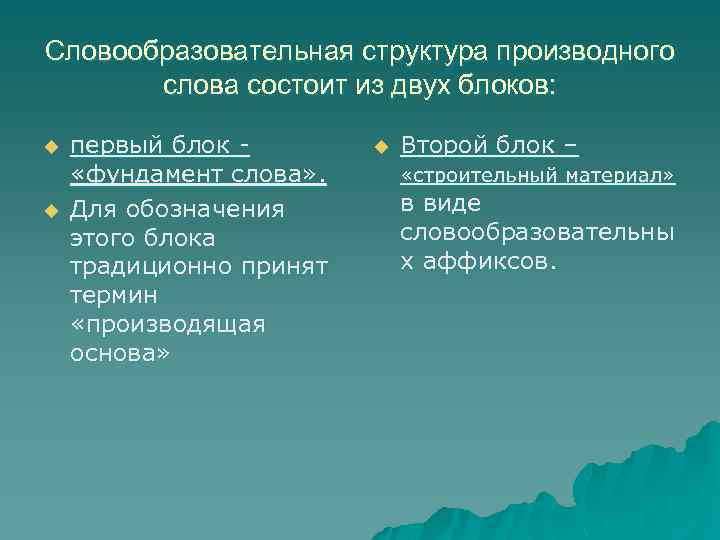 Словообразовательная структура производного слова состоит из двух блоков:

первый блок - «фундамент слова».

Для обозначения этого блока традиционно принят термин «производящая основа»

Второй блок – «строительный материал» в виде словообразовательных аффиксов.